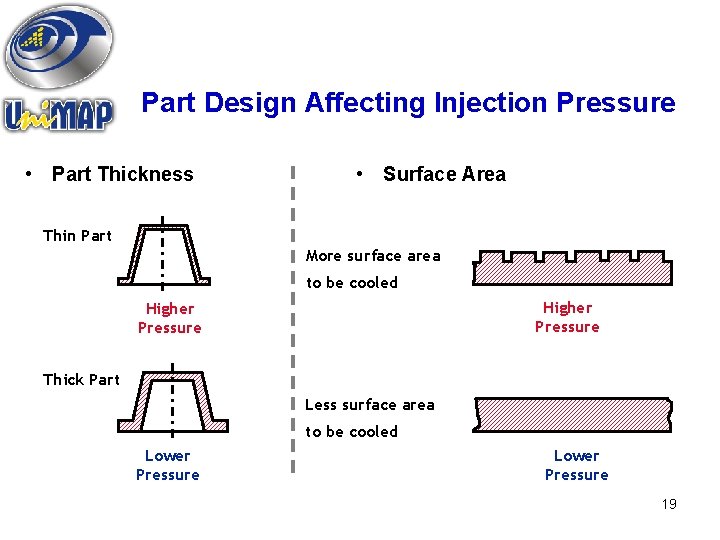 UniMAP

Part Design Affecting Injection Pressure

• Part Thickness

Thin Part

Higher Pressure

Thick Part

Lower Pressure

• Surface Area

More surface area to be cooled

Higher Pressure

Less surface area to be cooled

Lower Pressure

19